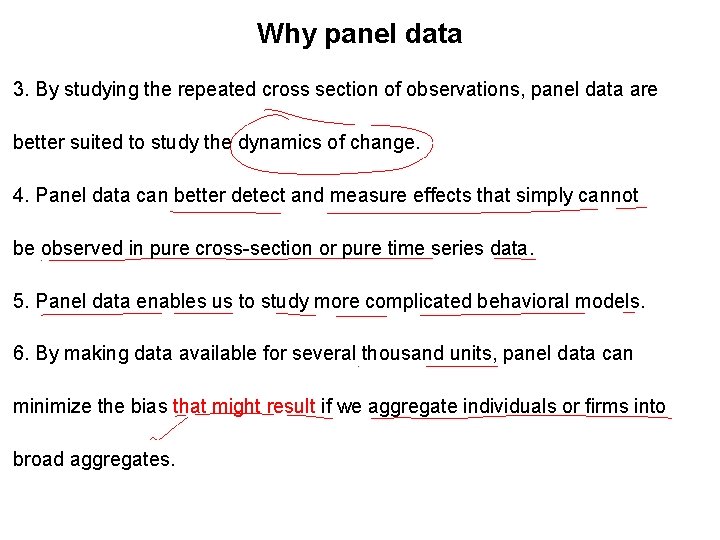 Why panel data

3. By studying the repeated cross section of observations, panel data are better suited to study the dynamics of change.

4. Panel data can better detect and measure effects that simply cannot be observed in pure cross-section or pure time series data.

5. Panel data enables us to study more complicated behavioral models.

6. By making data available for several thousand units, panel data can minimize the bias that might result if we aggregate individuals or firms into broad aggregates.